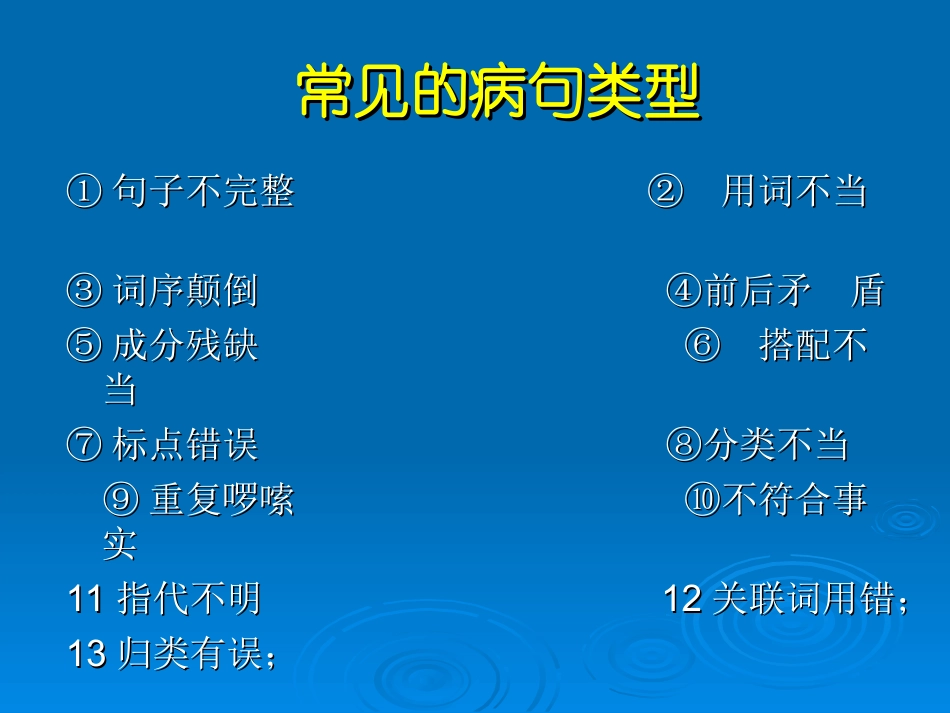 常见的病句类型

① 句子不完整　② 用词不当

③ 词序颠倒　④前后矛　盾

⑤ 成分残缺　⑥ 搭配不当

⑦ 标点错误　⑧分类不当

⑨ 重复啰嗦　⑩不符合事实

11 指代不明　12 关联词用错；

13 归类有误；